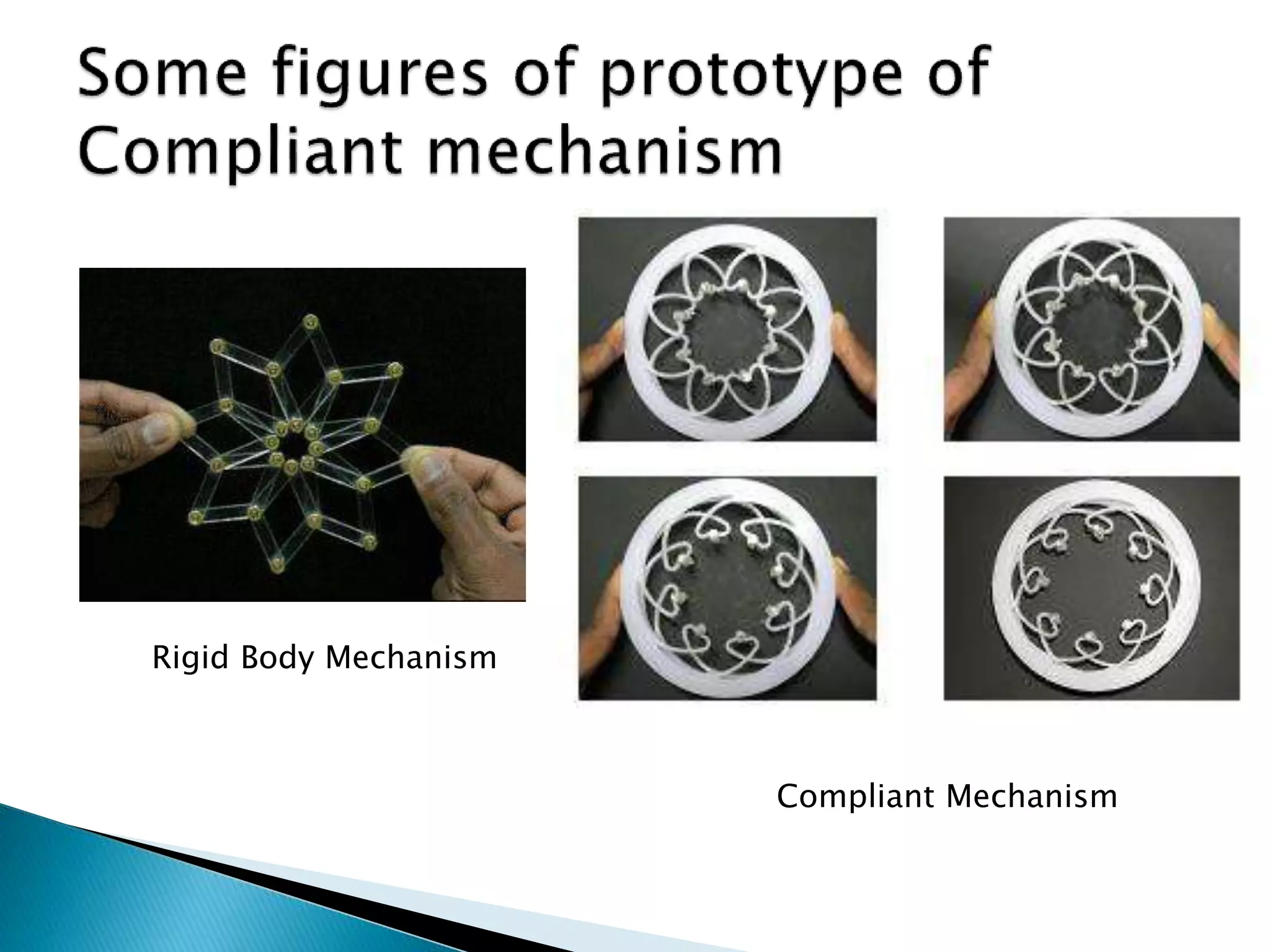 Some figures of prototype of Compliant mechanism

Rigid Body Mechanism

Compliant Mechanism